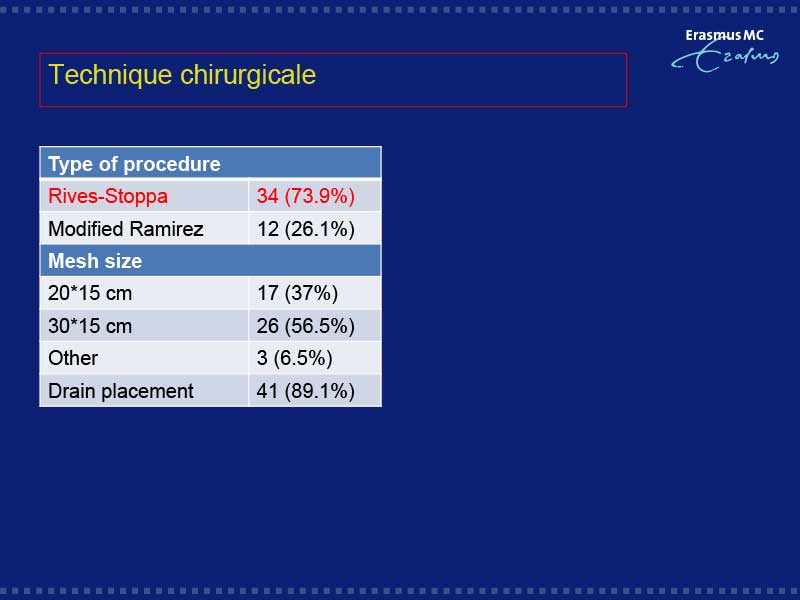 Erasmus MC
Erasmus

Technique chirurgicale

| Type of procedure | |
|---|---|
| Rives-Stoppa | 34 (73.9%) |
| Modified Ramirez | 12 (26.1%) |
| **Mesh size** | |
| 20*15 cm | 17 (37%) |
| 30*15 cm | 26 (56.5%) |
| Other | 3 (6.5%) |
| Drain placement | 41 (89.1%) |